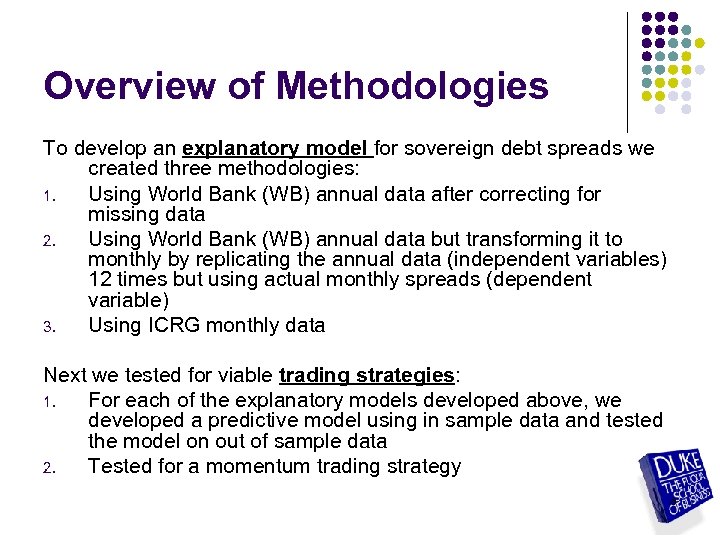 Overview of Methodologies

To develop an explanatory model for sovereign debt spreads we created three methodologies:

1. Using World Bank (WB) annual data after correcting for missing data
2. Using World Bank (WB) annual data but transforming it to monthly by replicating the annual data (independent variables) 12 times but using actual monthly spreads (dependent variable)
3. Using ICRG monthly data

Next we tested for viable trading strategies:

1. For each of the explanatory models developed above, we developed a predictive model using in sample data and tested the model on out of sample data
2. Tested for a momentum trading strategy

DUKE THE FUQUA SCHOOL OF BUSINESS